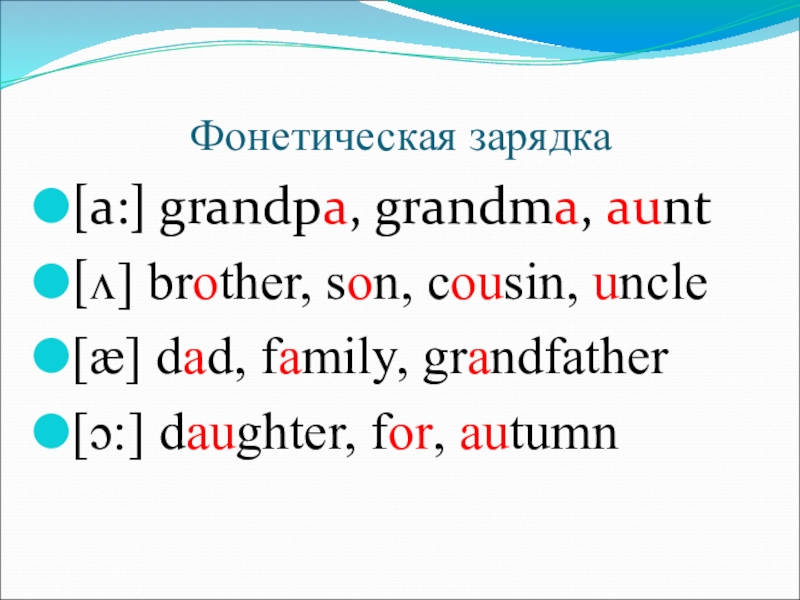 Фонетическая зарядка

[a:] grandpa, grandma, aunt

[ʌ] brother, son, cousin, uncle

[æ] dad, family, grandfather

[ɔ:] daughter, for, autumn